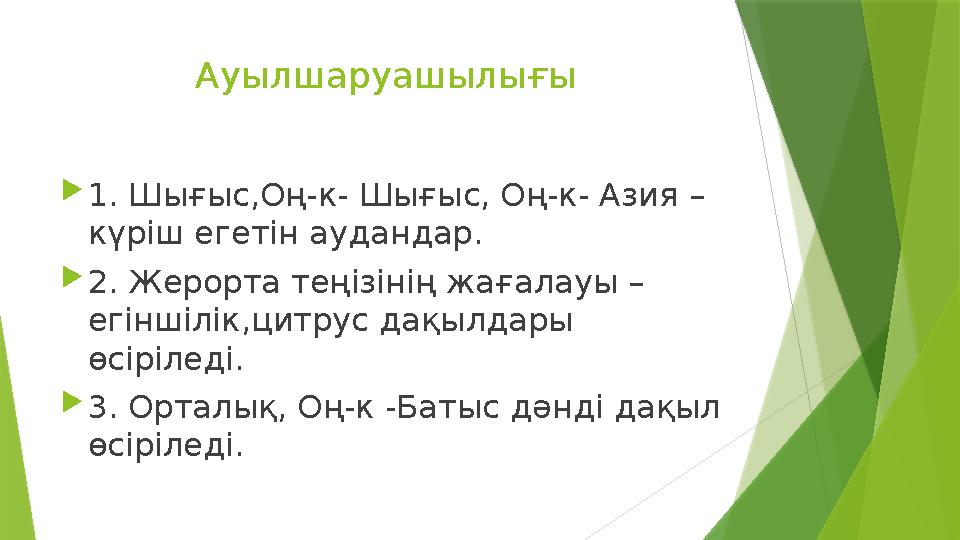 Ауылшаруашылығы

1. Шығыс,Оң-к- Шығыс, Оң-к- Азия – күріш егетін аудандар.

2. Жерорта теңізінің жағалауы – егіншілік,цитрус дақылдары өсіріледі.

3. Орталық, Оң-к -Батыс дәнді дақыл өсіріледі.